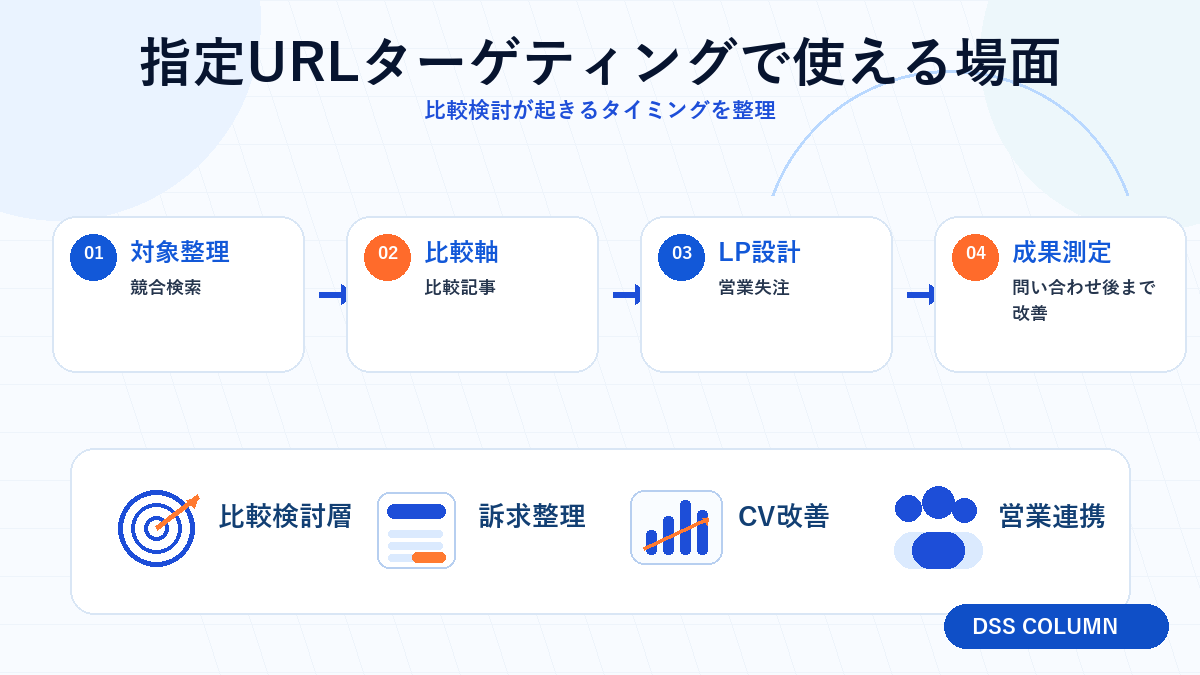 指定URLターゲティングで使える場面

比較検討が起きるタイミングを整理

01 対象整理
競合検索

02 比較軸
比較記事

03 LP設計
営業失注

04 成果測定
問い合わせ後まで改善

比較検討層

訴求整理

CV改善

営業連携

DSS COLUMN